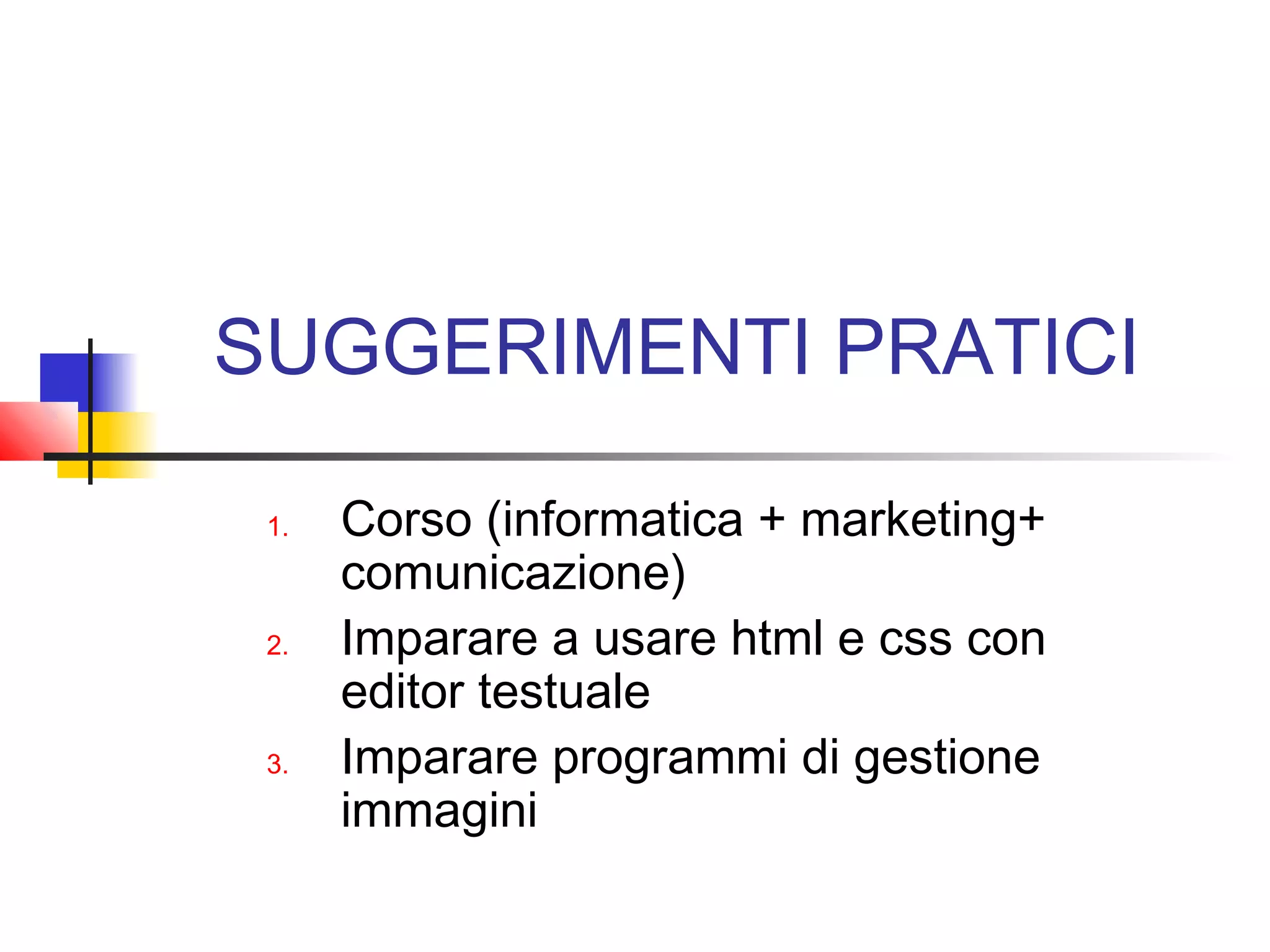 SUGGERIMENTI PRATICI

1. Corso (informatica + marketing+ comunicazione)
2. Imparare a usare html e css con editor testuale
3. Imparare programmi di gestione immagini